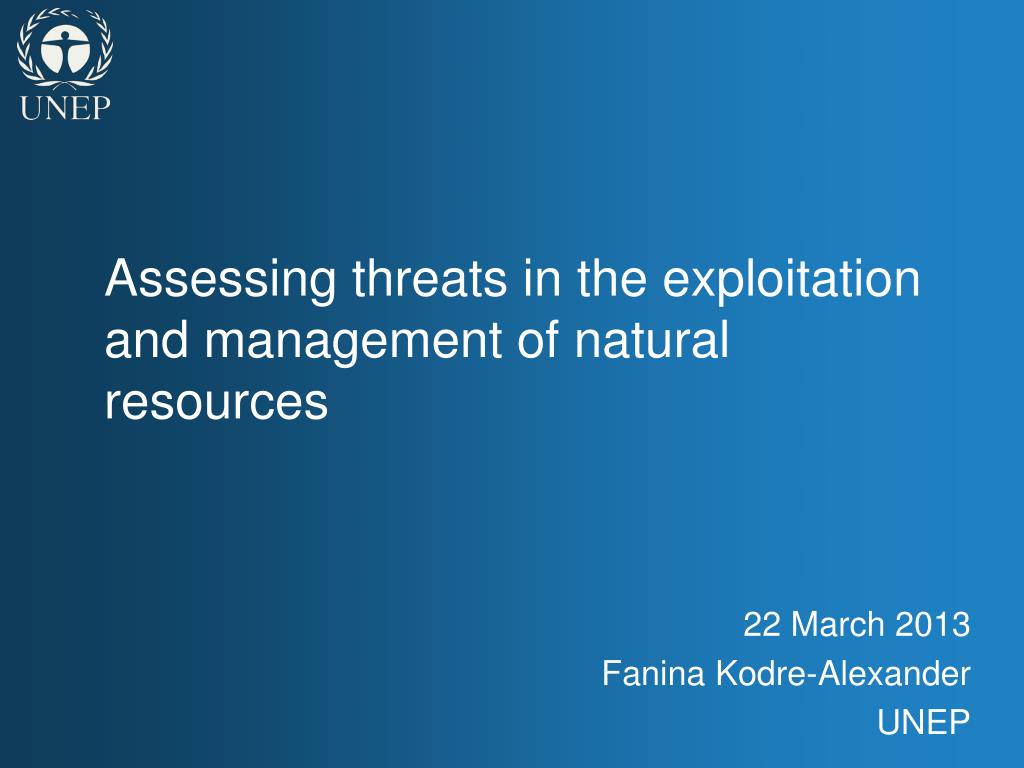 UNEP

Assessing threats in the exploitation and management of natural resources

22 March 2013
Fanina Kodre-Alexander
UNEP